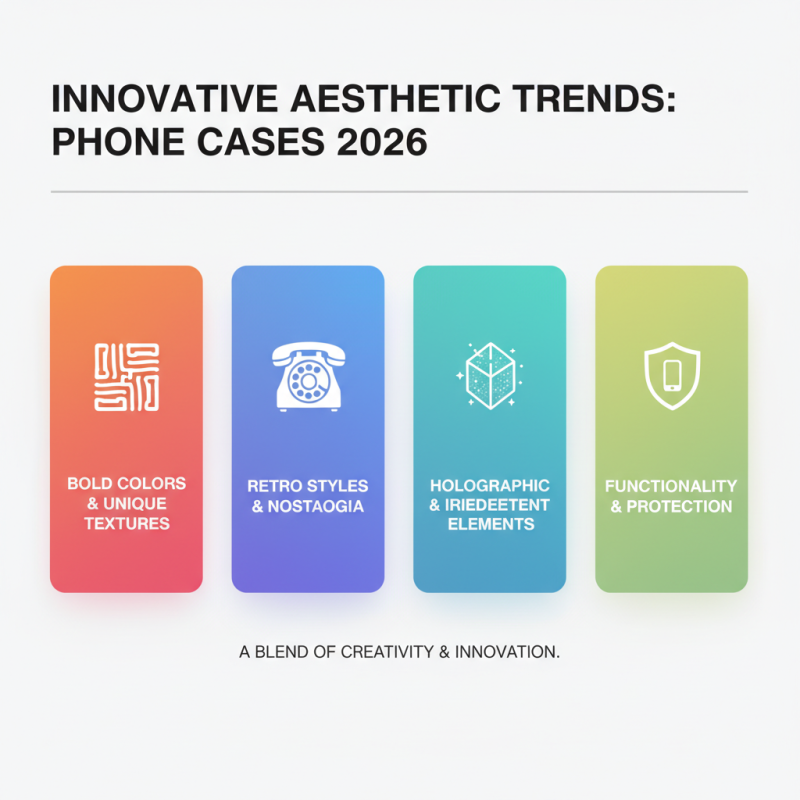 INNOVATIVE AESTHETIC TRENDS: PHONE CASES 2026

BOLD COLORS & UNIQUE TEXTURES

RETRO STYLES & NOSTAOGIA

HOLOGRAPHIC & IRIEDEETENT ELEMENTS

FUNCTIONALITY & PROTECTION

A BLEND OF CREATIVITY & INNOVATION.